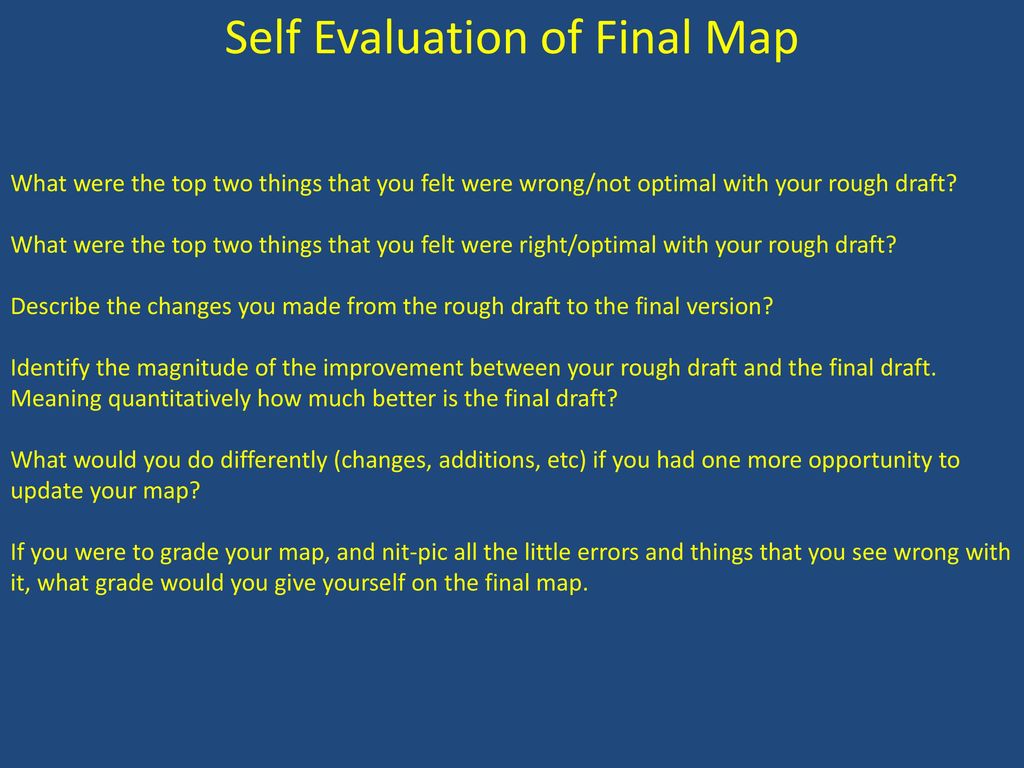 Self Evaluation of Final Map

What were the top two things that you felt were wrong/not optimal with your rough draft?

What were the top two things that you felt were right/optimal with your rough draft?

Describe the changes you made from the rough draft to the final version?

Identify the magnitude of the improvement between your rough draft and the final draft. Meaning quantitatively how much better is the final draft?

What would you do differently (changes, additions, etc) if you had one more opportunity to update your map?

If you were to grade your map, and nit-pic all the little errors and things that you see wrong with it, what grade would you give yourself on the final map.